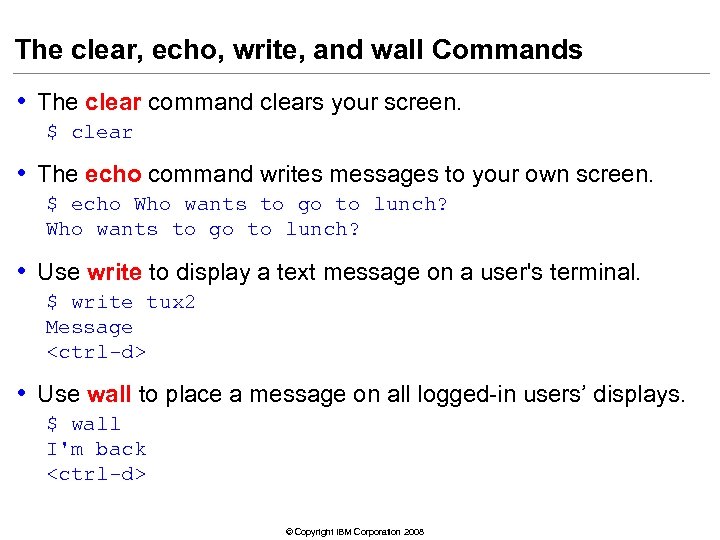 The clear, echo, write, and wall Commands

• The clear command clears your screen.

$ clear

• The echo command writes messages to your own screen.

$ echo Who wants to go to lunch?
Who wants to go to lunch?

• Use write to display a text message on a user's terminal.

$ write tux2
Message
<ctrl-d>

• Use wall to place a message on all logged-in users' displays.

$ wall
I'm back
<ctrl-d>

© Copyright IBM Corporation 2008